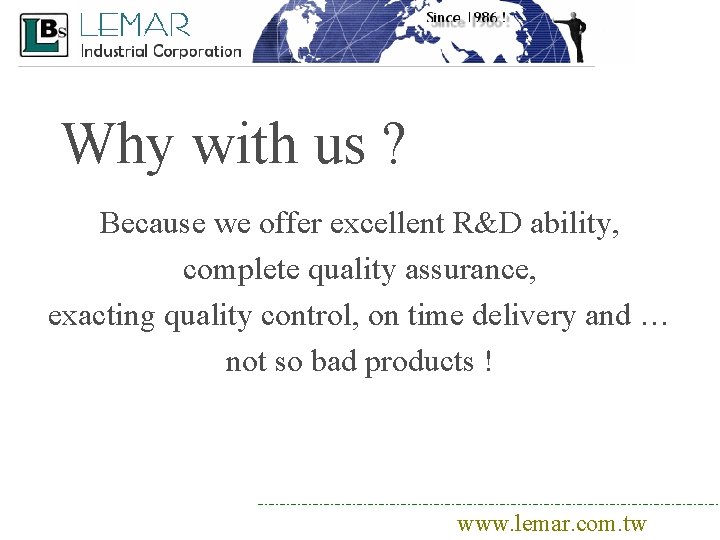 LBs LEMAR
Industrial Corporation

Since 1986 !

Why with us ?

Because we offer excellent R&D ability,
complete quality assurance,
exacting quality control, on time delivery and …
not so bad products !

www.lemar.com.tw